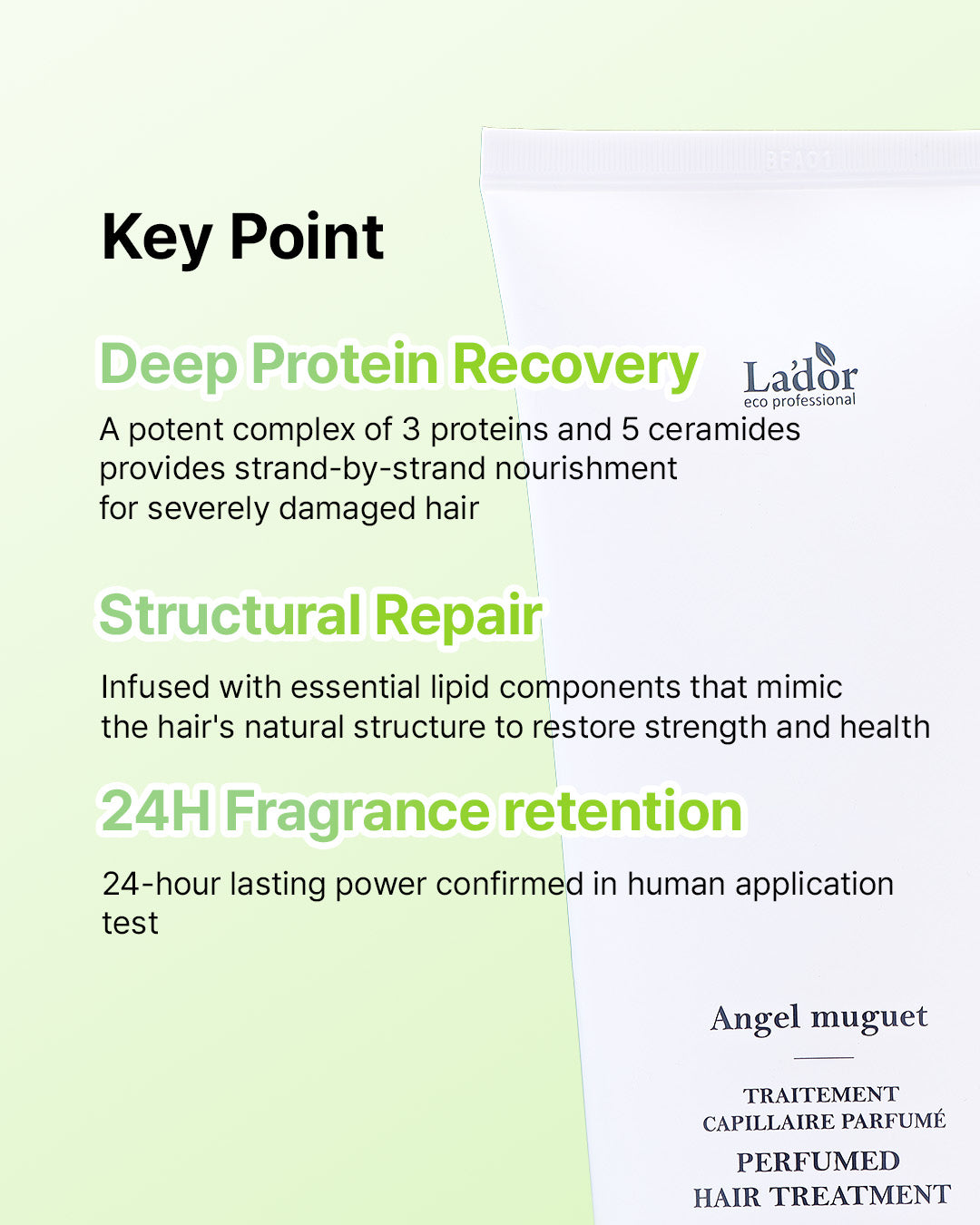 Key Point

Deep Protein Recovery

La'dor
eco professional

A potent complex of 3 proteins and 5 ceramides provides strand-by-strand nourishment for severely damaged hair

Structural Repair

Infused with essential lipid components that mimic the hair's natural structure to restore strength and health

24H Fragrance retention

24-hour lasting power confirmed in human application test

Angel muguet

TRAITEMENT CAPILLAIRE PARFUMÉ

PERFUMED HAIR TREATMENT